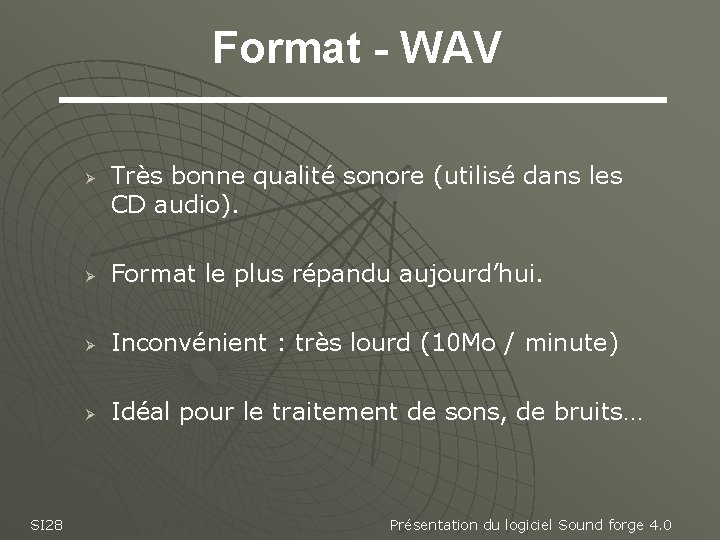 Format - WAV

➢ Très bonne qualité sonore (utilisé dans les CD audio).

➢ Format le plus répandu aujourd'hui.

➢ Inconvénient : très lourd (10Mo / minute)

➢ Idéal pour le traitement de sons, de bruits…

SI28

Présentation du logiciel Sound forge 4.0